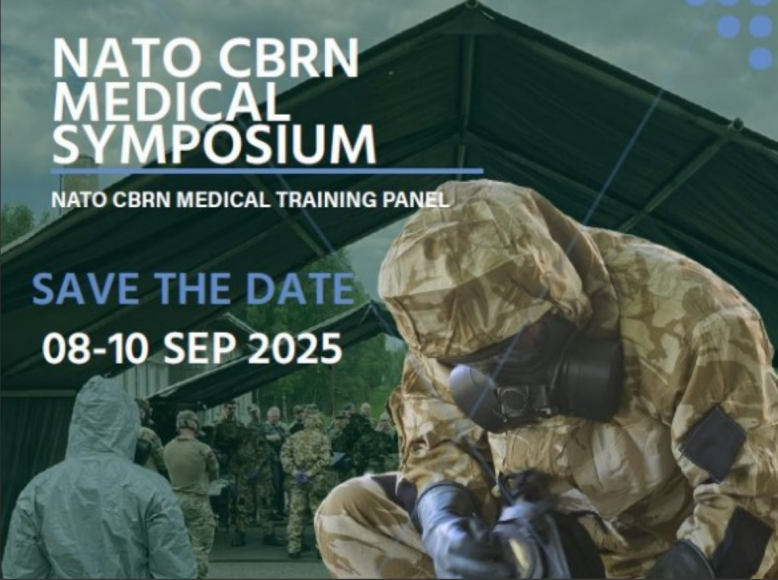 NATO CBRN MEDICAL SYMPOSIUM

NATO CBRN MEDICAL TRAINING PANEL

SAVE THE DATE

08-10 SEP 2025